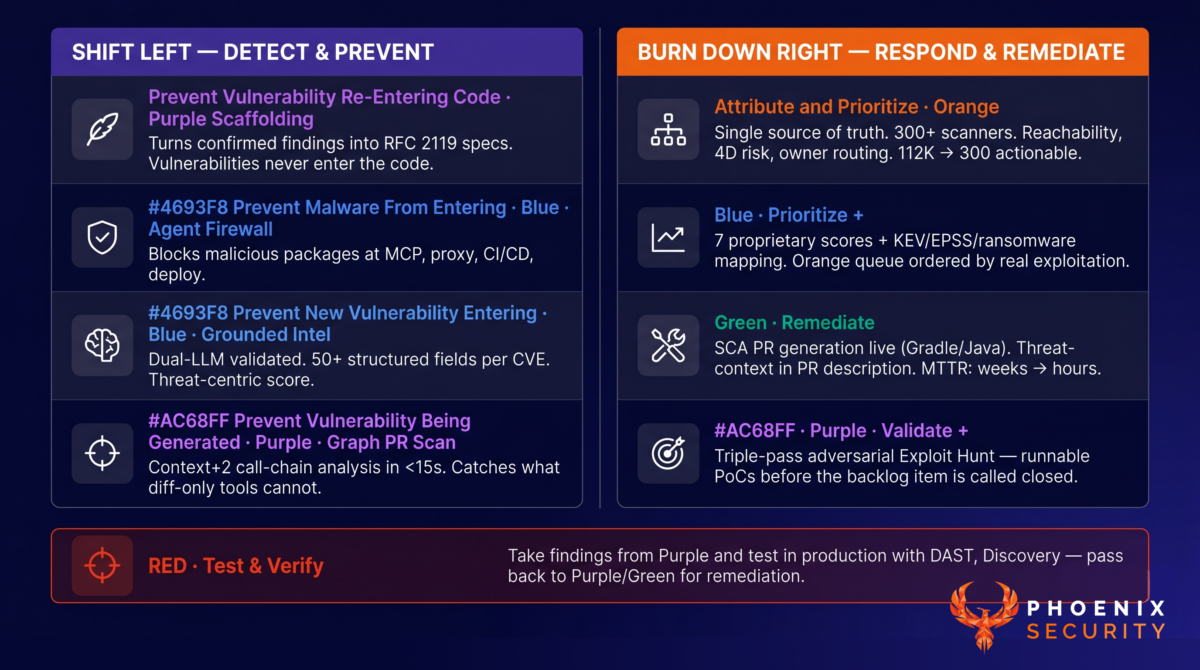 SHIFT LEFT — DETECT & PREVENT

Prevent Vulnerability Re-Entering Code · Purple Scaffolding
Turns confirmed findings into RFC 2119 specs. Vulnerabilities never enter the code.

#4693F8 Prevent Malware From Entering · Blue · Agent Firewall
Blocks malicious packages at MCP, proxy, CI/CD, deploy.

#4693F8 Prevent New Vulnerability Entering · Blue · Grounded Intel
Dual-LLM validated. 50+ structured fields per CVE. Threat-centric score.

#AC68FF Prevent Vulnerability Being Generated · Purple · Graph PR Scan
Context+2 call-chain analysis in <15s. Catches what diff-only tools cannot.

BURN DOWN RIGHT — RESPOND & REMEDIATE

Attribute and Prioritize · Orange
Single source of truth. 300+ scanners. Reachability, 4D risk, owner routing. 112K → 300 actionable.

Blue · Prioritize +
7 proprietary scores + KEV/EPSS/ransomware mapping. Orange queue ordered by real exploitation.

Green · Remediate
SCA PR generation live (Gradle/Java). Threat-context in PR description. MTTR: weeks → hours.

#AC68FF · Purple · Validate +
Triple-pass adversarial Exploit Hunt — runnable PoCs before the backlog item is called closed.

RED · Test & Verify

Take findings from Purple and test in production with DAST, Discovery — pass back to Purple/Green for remediation.

PHOENIX SECURITY